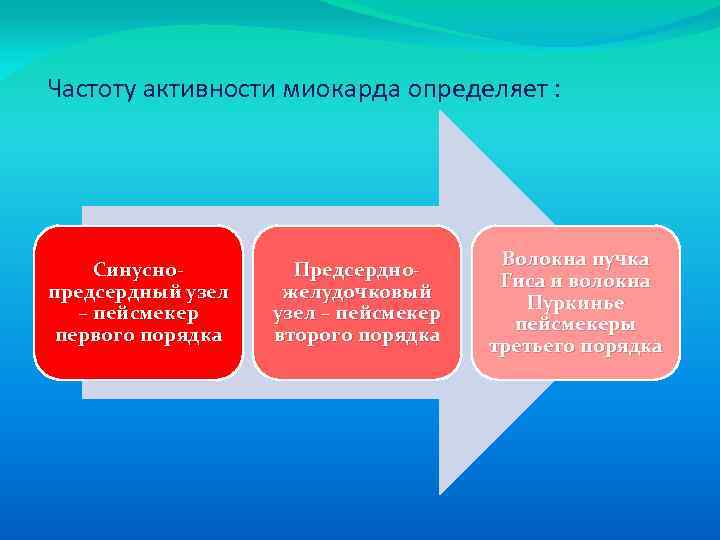 Частоту активности миокарда определяет :

Синусно-предсердный узел – пейсмекер первого порядка

Предсердно-желудочковый узел – пейсмекер второго порядка

Волокна пучка Гиса и волокна Пуркинье пейсмекеры третьего порядка